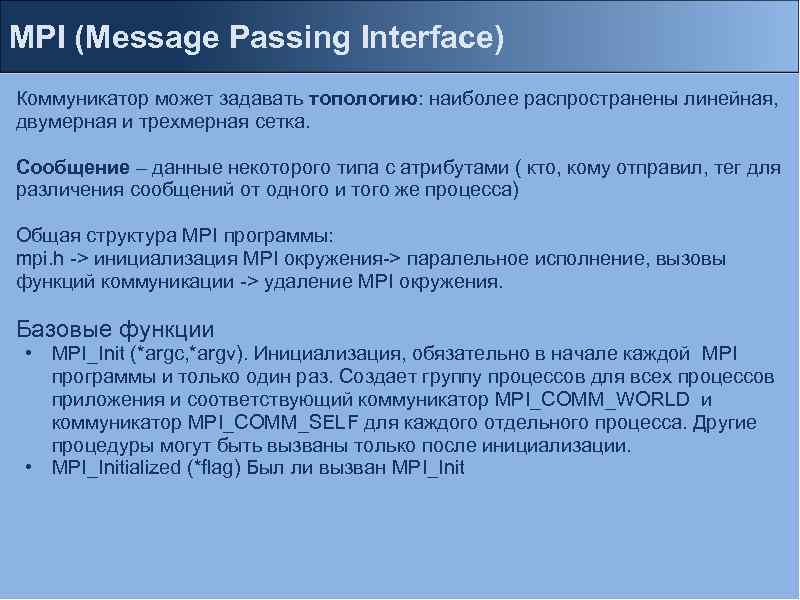 MPI (Message Passing Interface)

Коммуникатор может задавать топологию: наиболее распространены линейная, двумерная и трехмерная сетка.

Сообщение – данные некоторого типа с атрибутами ( кто, кому отправил, тег для различения сообщений от одного и того же процесса)

Общая структура MPI программы:
mpi.h -> инициализация MPI окружения-> паралельное исполнение, вызовы функций коммуникации -> удаление MPI окружения.

Базовые функции
• MPI_Init (*argc,*argv). Инициализация, обязательно в начале каждой MPI программы и только один раз. Создает группу процессов для всех процессов приложения и соответствующий коммуникатор MPI_COMM_WORLD и коммуникатор MPI_COMM_SELF для каждого отдельного процесса. Другие процедуры могут быть вызваны только после инициализации.
• MPI_Initialized (*flag) Был ли вызван MPI_Init